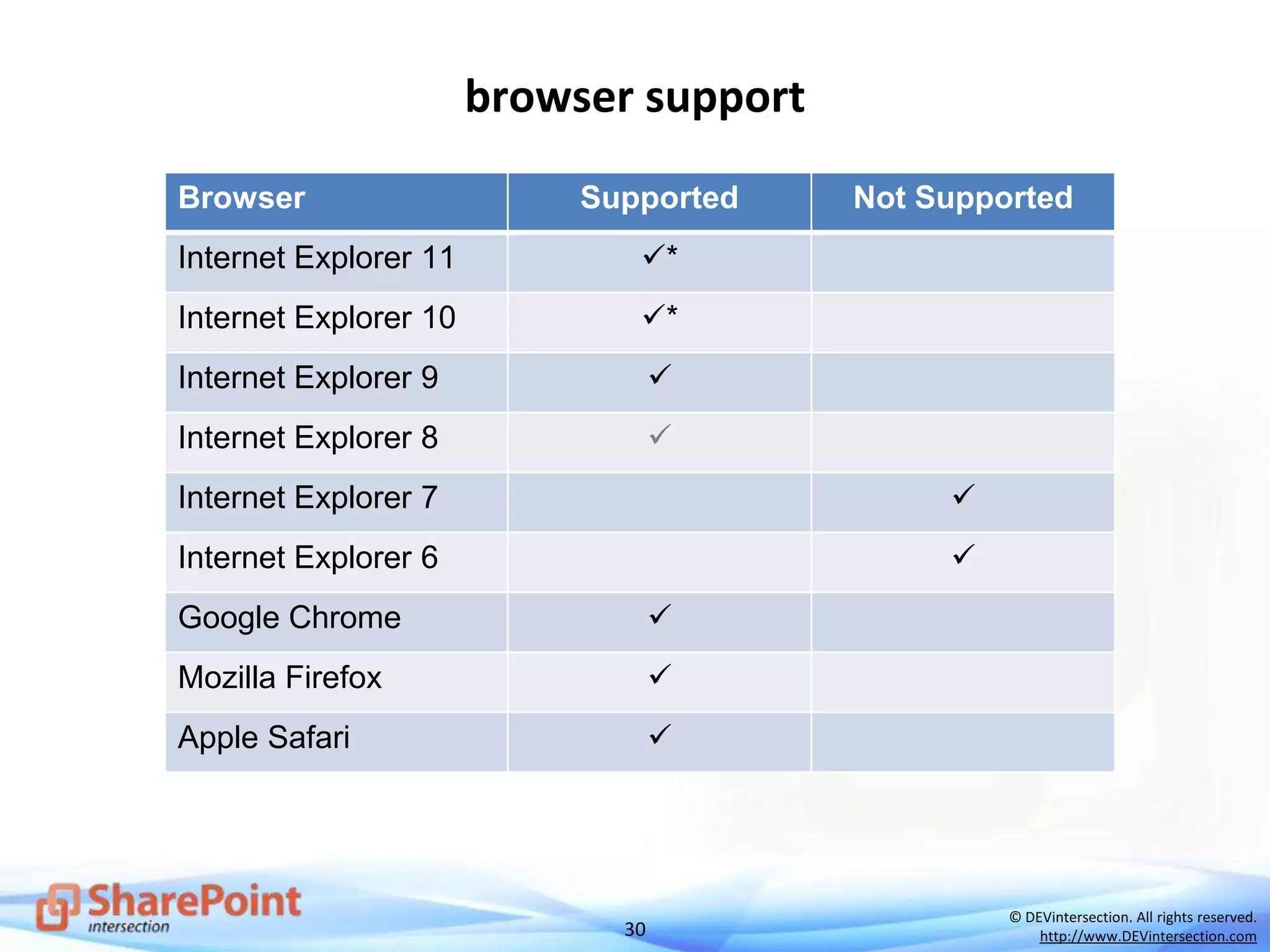 browser support

| Browser | Supported | Not Supported |
|---|---|---|
| Internet Explorer 11 | ✓* | |
| Internet Explorer 10 | ✓* | |
| Internet Explorer 9 | ✓ | |
| Internet Explorer 8 | ✓ | |
| Internet Explorer 7 | | ✓ |
| Internet Explorer 6 | | ✓ |
| Google Chrome | ✓ | |
| Mozilla Firefox | ✓ | |
| Apple Safari | ✓ | |

SharePoint intersection

30

© DEVintersection. All rights reserved.
http://www.DEVintersection.com